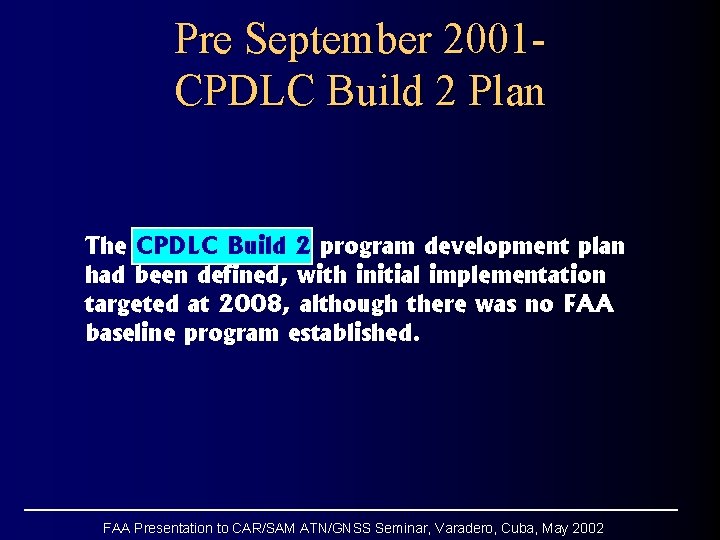 Pre September 2001-
CPDLC Build 2 Plan

The CPDLC Build 2 program development plan had been defined, with initial implementation targeted at 2008, although there was no FAA baseline program established.

FAA Presentation to CAR/SAM ATN/GNSS Seminar, Varadero, Cuba, May 2002